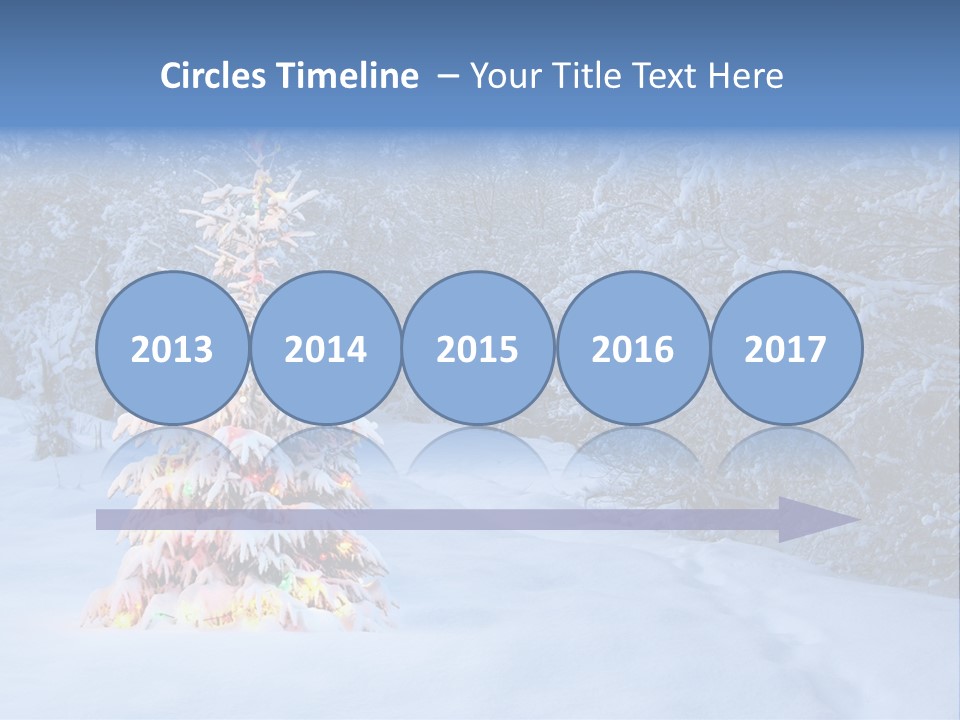 Circles Timeline – Your Title Text Here

2013

2014

2015

2016

2017